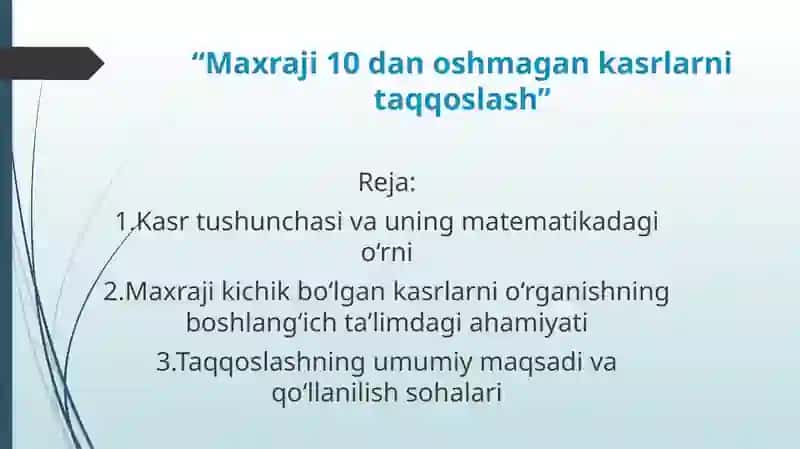 “Maxraji 10 dan oshmagan kasrlarni taqqoslash”

Reja:
1.Kasr tushunchasi va uning matematikadagi o‘rni
2.Maxraji kichik bo‘lgan kasrlarni o‘rganishning boshlang‘ich ta’limdagi ahamiyati
3.Taqqoslashning umumiy maqsadi va qo‘llanilish sohalari